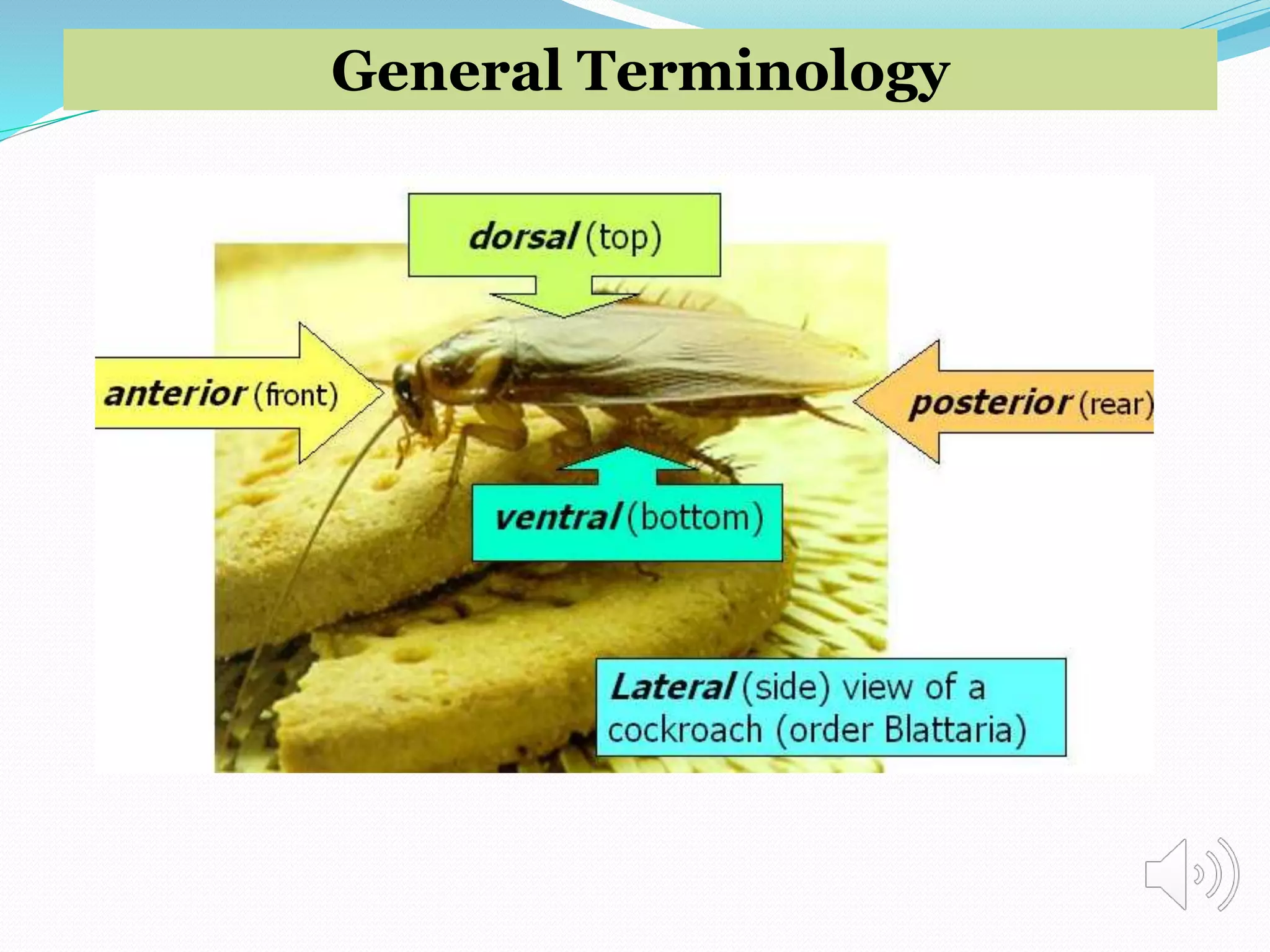 General Terminology

dorsal (top)

anterior (front)

posterior (rear)

ventral (bottom)

Lateral (side) view of a cockroach (order Blattaria)